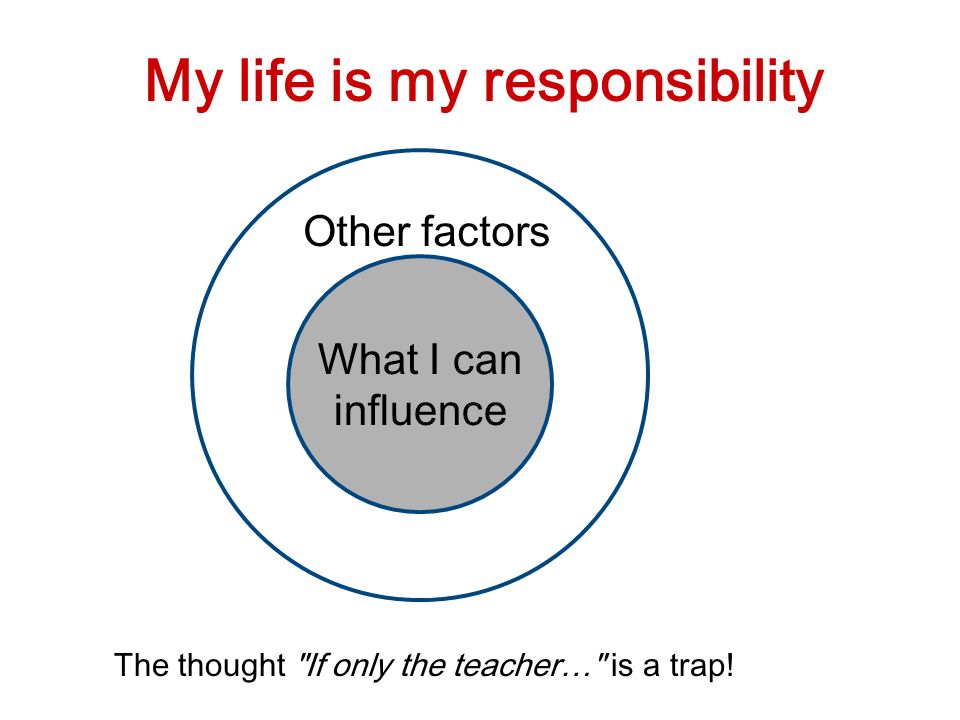 My life is my responsibility

Other factors

What I can influence

The thought "If only the teacher…" is a trap!